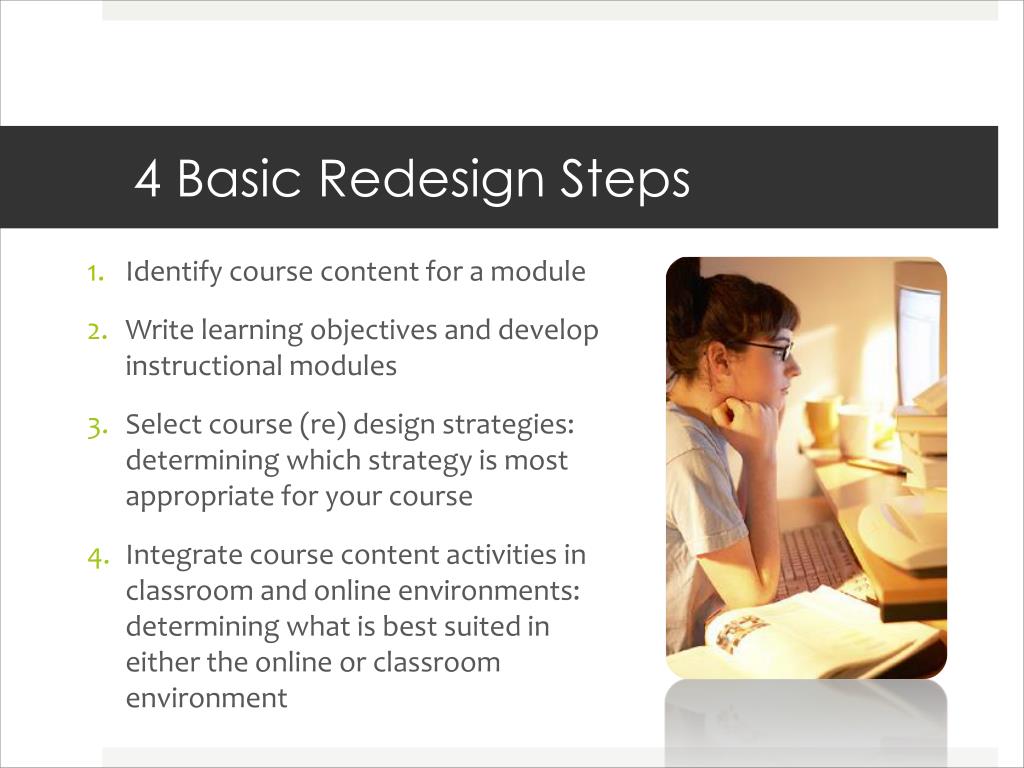 4 Basic Redesign Steps

1. Identify course content for a module
2. Write learning objectives and develop instructional modules
3. Select course (re) design strategies: determining which strategy is most appropriate for your course
4. Integrate course content activities in classroom and online environments: determining what is best suited in either the online or classroom environment